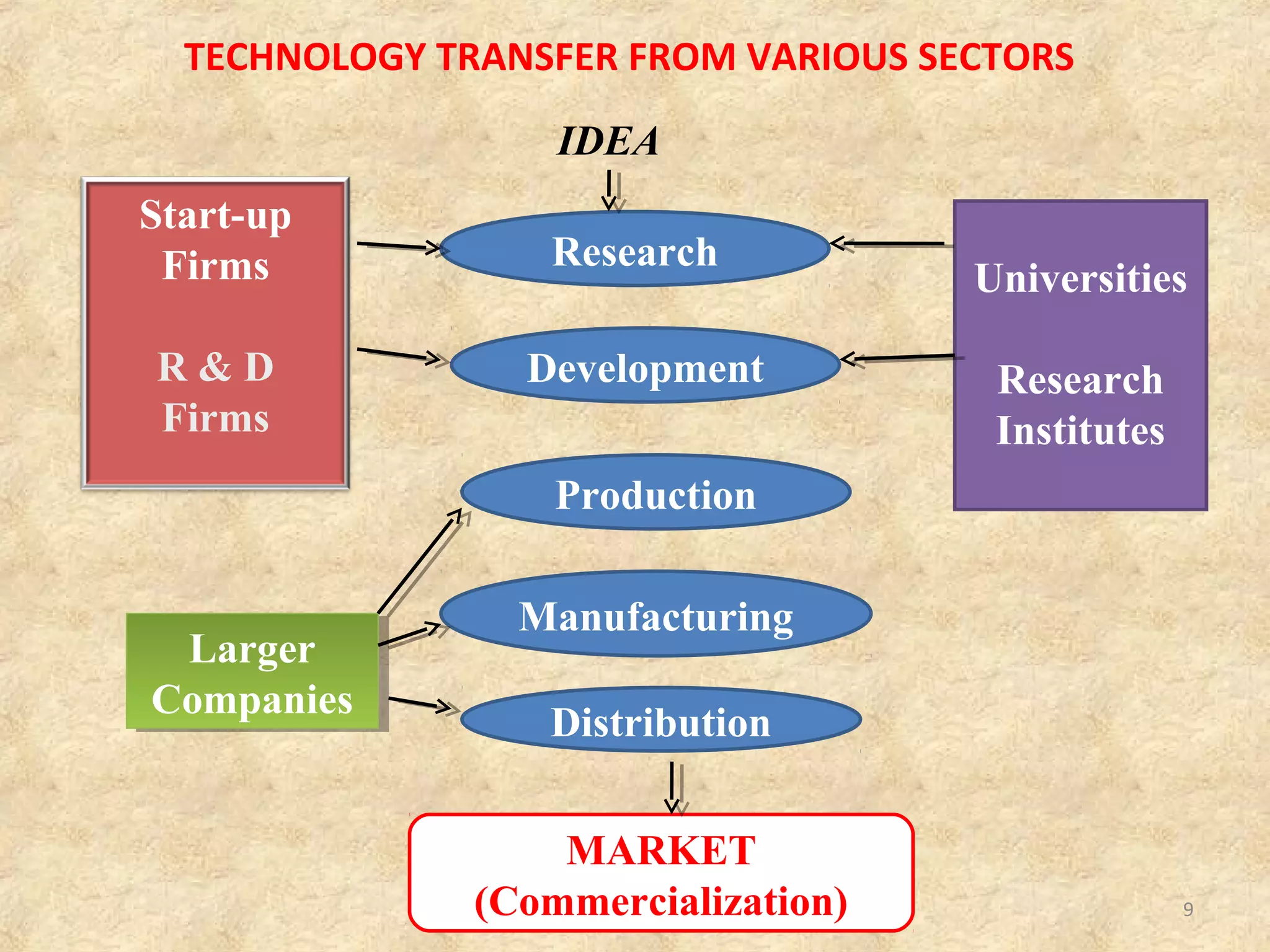 TECHNOLOGY TRANSFER FROM VARIOUS SECTORS

IDEA

Start-up Firms

R & D Firms

Research

Development

Production

Manufacturing

Distribution

Universities

Research Institutes

Larger Companies

MARKET (Commercialization)

9